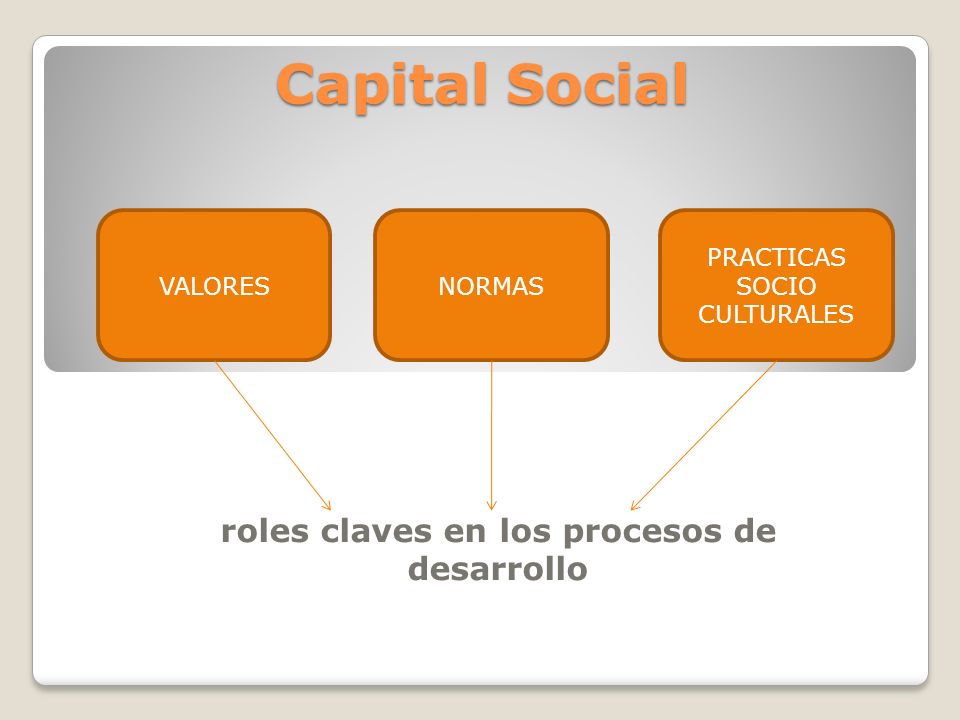 Capital Social

VALORES

NORMAS

PRACTICAS SOCIO CULTURALES

roles claves en los procesos de desarrollo